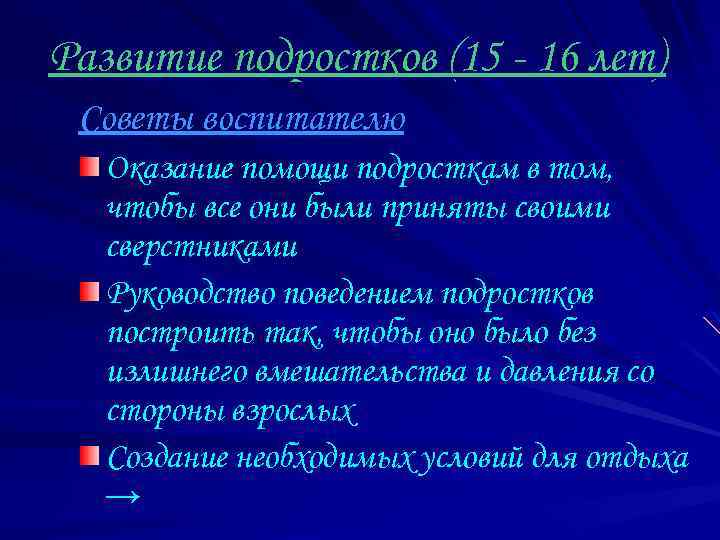 Развитие подростков (15 - 16 лет)

Советы воспитателю

Оказание помощи подросткам в том, чтобы все они были приняты своими сверстниками

Руководство поведением подростков построить так, чтобы оно было без излишнего вмешательства и давления со стороны взрослых

Создание необходимых условий для отдыха →